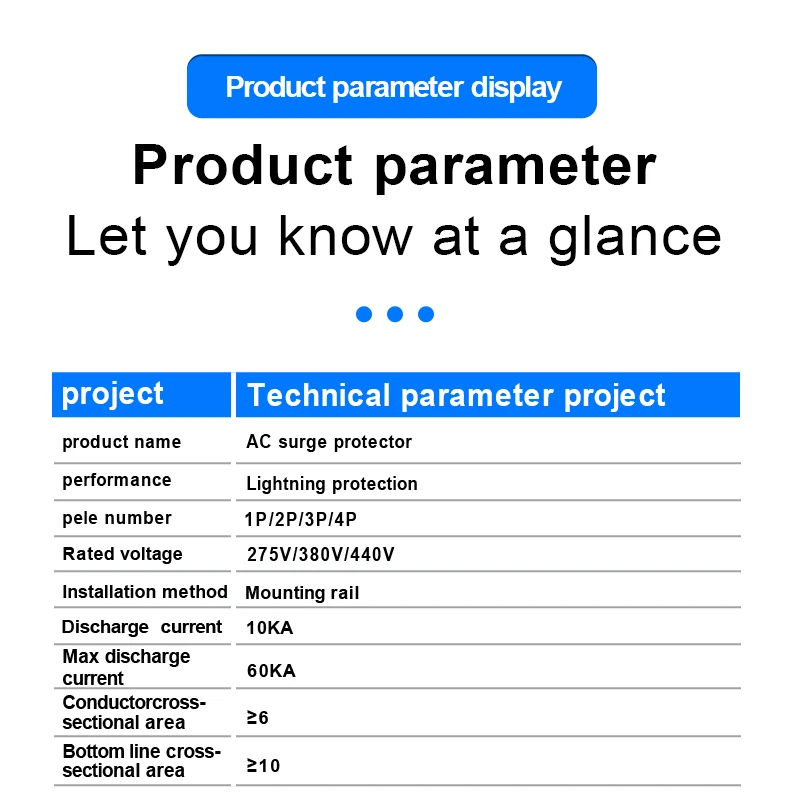 Product parameter display

Product parameter

Let you know at a glance

| project | Technical parameter project |
|---|---|
| product name | AC surge protector |
| performance | Lightning protection |
| pele number | 1P/2P/3P/4P |
| Rated voltage | 275V/380V/440V |
| Installation method | Mounting rail |
| Discharge current | 10KA |
| Max discharge current | 60KA |
| Conductorcross-sectional area | ≥6 |
| Bottom line cross-sectional area | ≥10 |